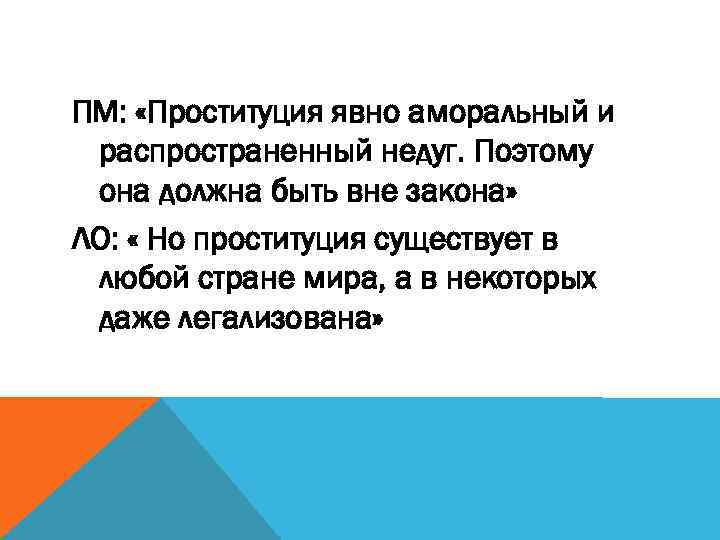 ПМ: «Проституция явно аморальный и распространенный недуг. Поэтому она должна быть вне закона»

ЛО: « Но проституция существует в любой стране мира, а в некоторых даже легализована»